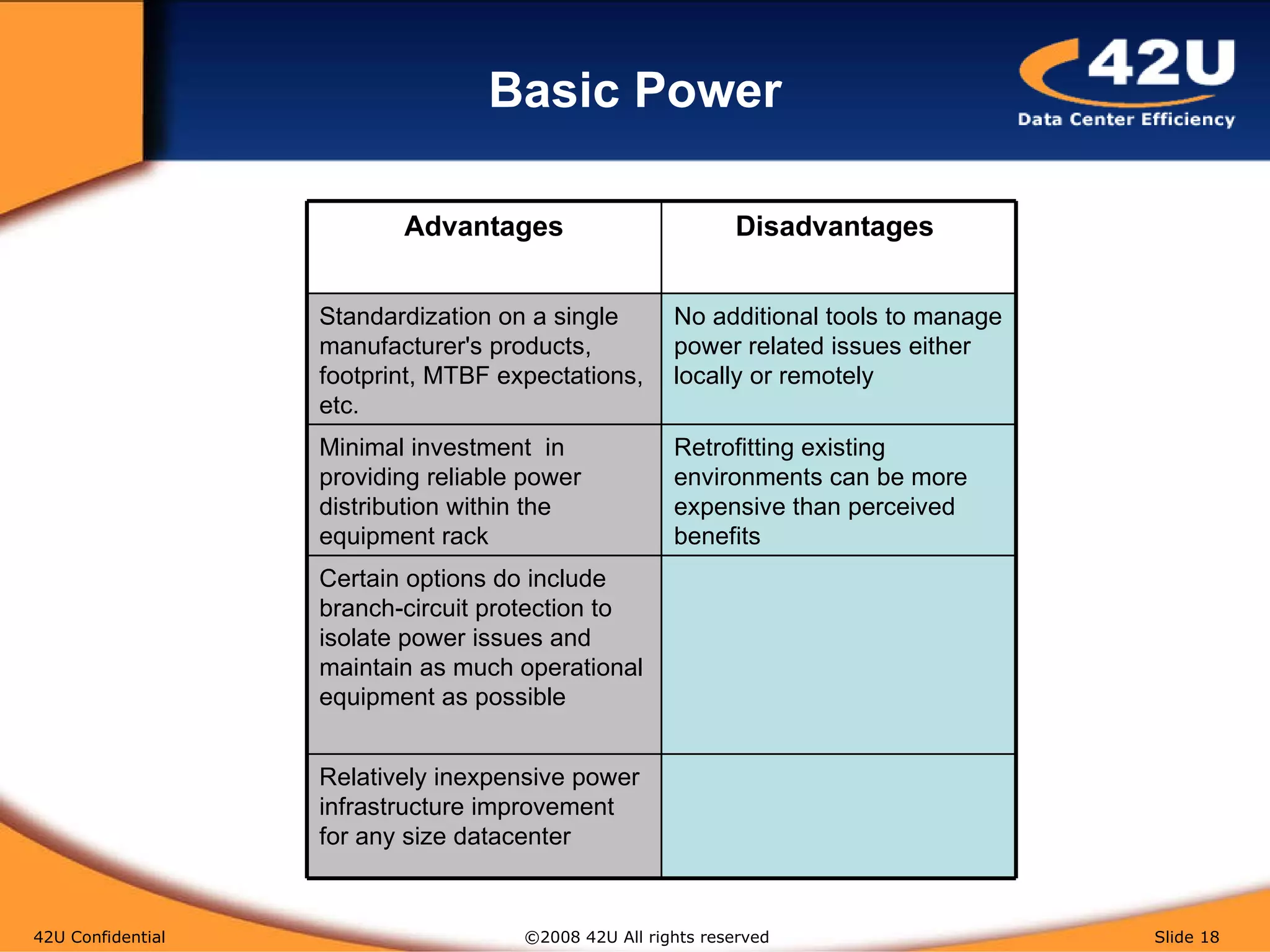 Basic Power

42U
Data Center Efficiency

| Advantages | Disadvantages |
|---|---|
| Standardization on a single manufacturer's products, footprint, MTBF expectations, etc. | No additional tools to manage power related issues either locally or remotely |
| Minimal investment in providing reliable power distribution within the equipment rack | Retrofitting existing environments can be more expensive than perceived benefits |
| Certain options do include branch-circuit protection to isolate power issues and maintain as much operational equipment as possible | |
| Relatively inexpensive power infrastructure improvement for any size datacenter | |

42U Confidential
©2008 42U All rights reserved
Slide 18